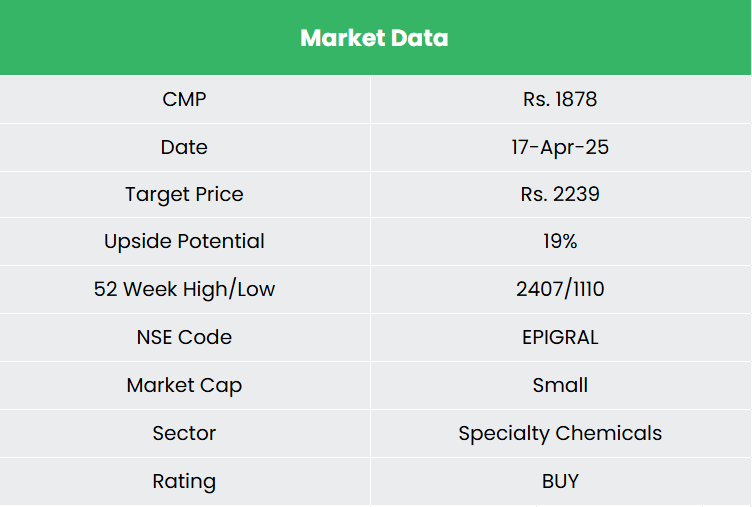 | Market Data | |
|---|---|
| CMP | Rs. 1878 |
| Date | 17-Apr-25 |
| Target Price | Rs. 2239 |
| Upside Potential | 19% |
| 52 Week High/Low | 2407/1110 |
| NSE Code | EPIGRAL |
| Market Cap | Small |
| Sector | Specialty Chemicals |
| Rating | BUY |